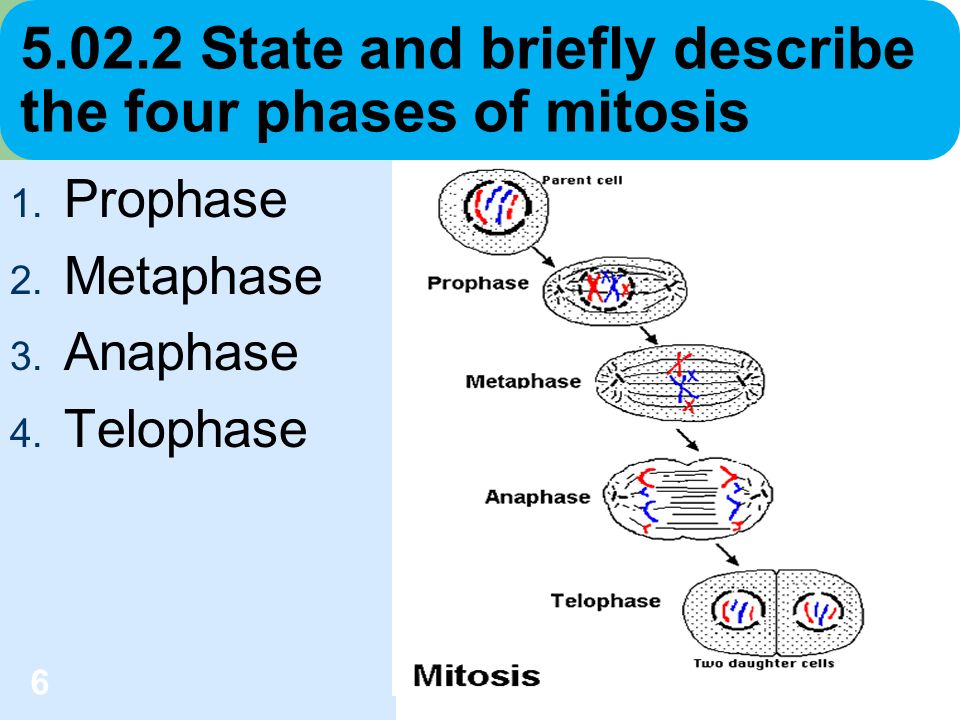 5.02.2 State and briefly describe the four phases of mitosis

1. Prophase
2. Metaphase
3. Anaphase
4. Telophase

Parent cell
Prophase
Metaphase
Anaphase
Telophase
Two daughter cells
Mitosis

6